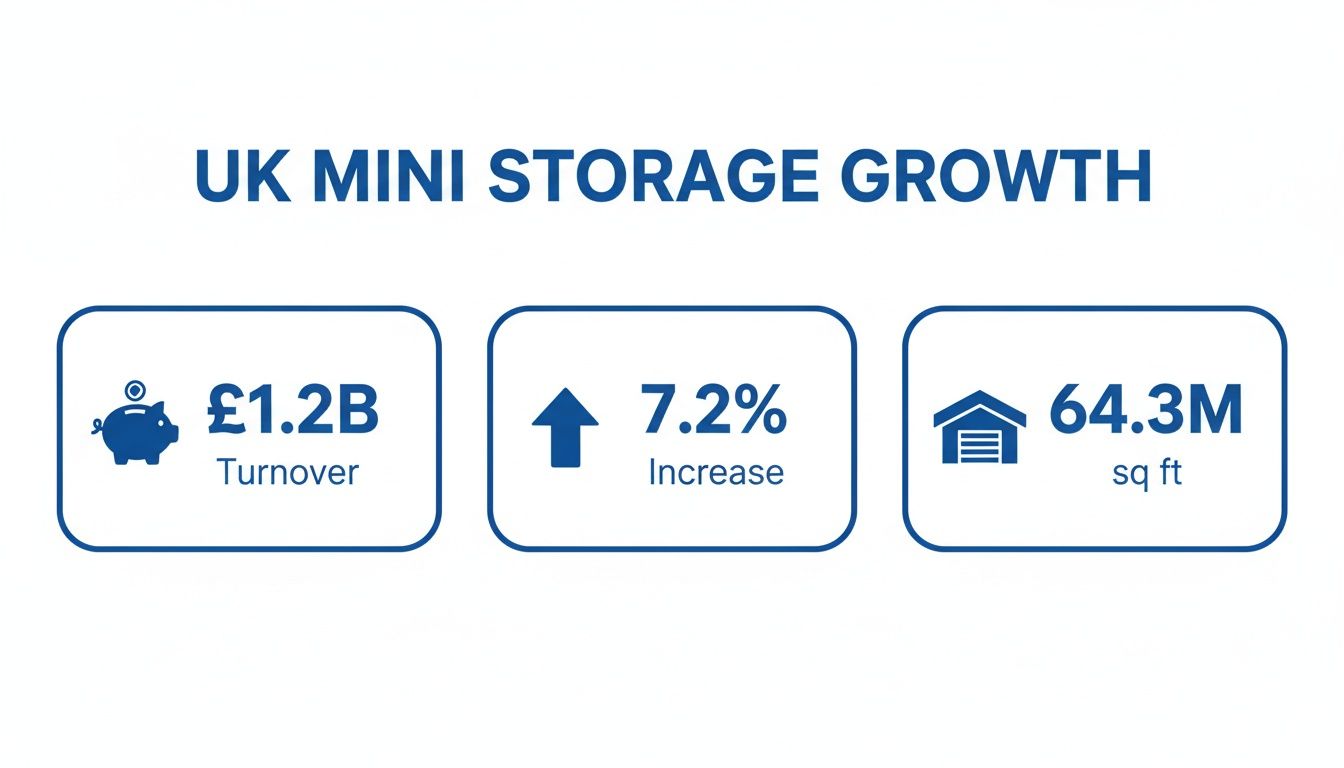 UK MINI STORAGE GROWTH

£1.2B
Turnover

7.2%
Increase

64.3M
sq ft